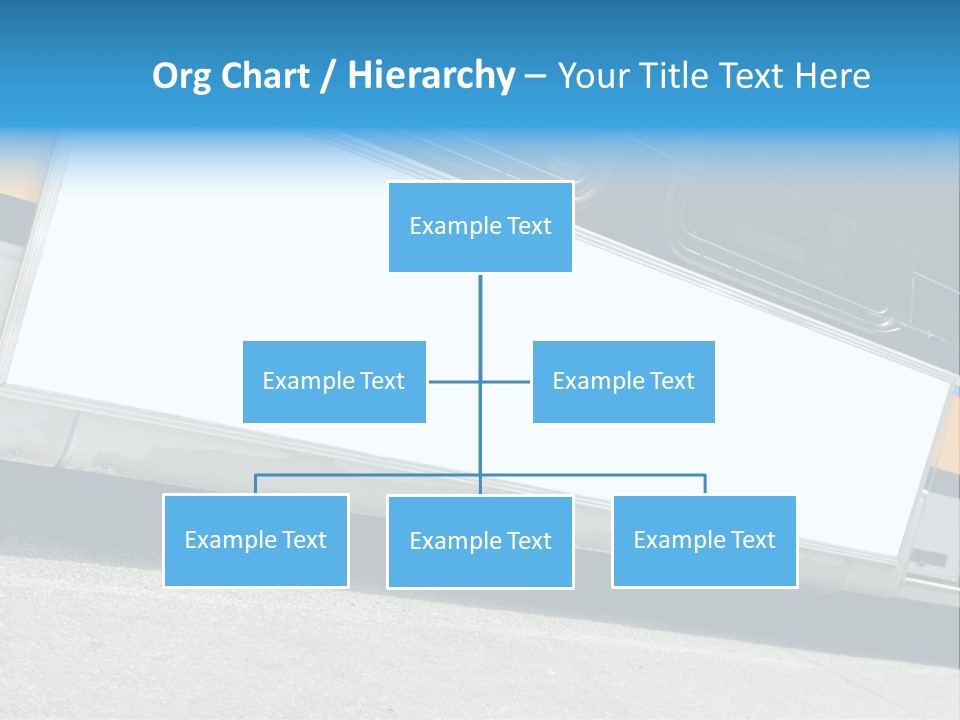 Org Chart / Hierarchy – Your Title Text Here

Example Text

Example Text

Example Text

Example Text

Example Text

Example Text